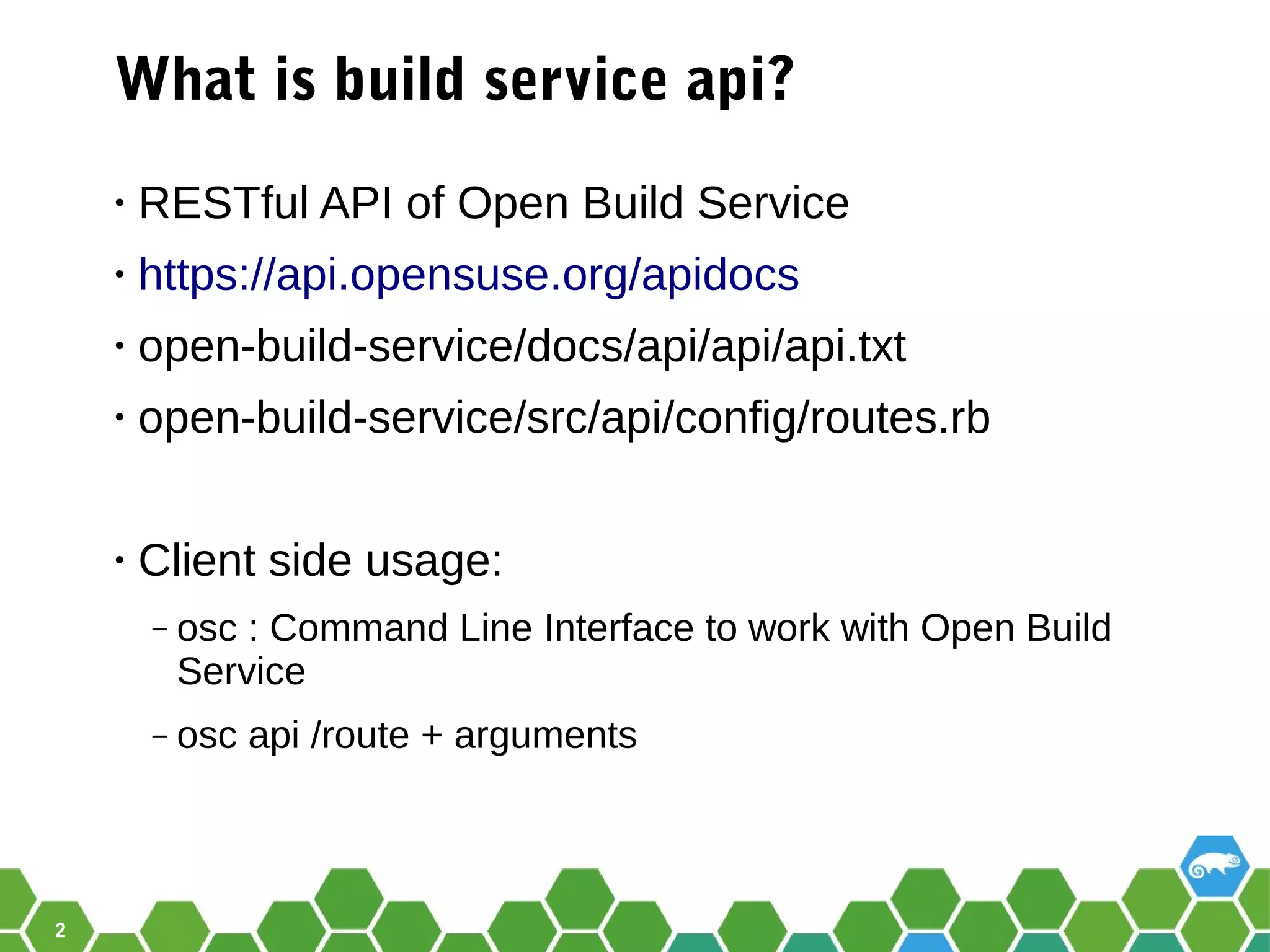 What is build service api?

• RESTful API of Open Build Service
• https://api.opensuse.org/apidocs
• open-build-service/docs/api/api/api.txt
• open-build-service/src/api/config/routes.rb

• Client side usage:
– osc : Command Line Interface to work with Open Build Service
– osc api /route + arguments

2